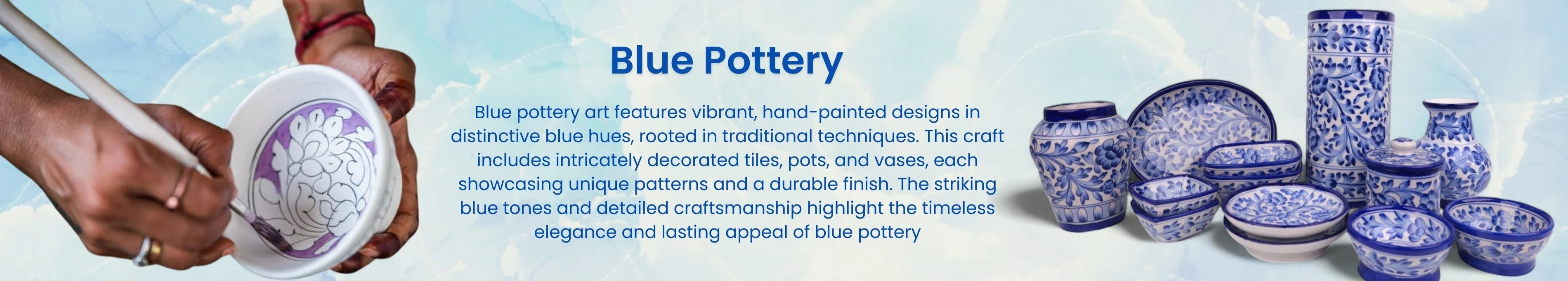 Blue Pottery

Blue pottery art features vibrant, hand-painted designs in distinctive blue hues, rooted in traditional techniques. This craft includes intricately decorated tiles, pots, and vases, each showcasing unique patterns and a durable finish. The striking blue tones and detailed craftsmanship highlight the timeless elegance and lasting appeal of blue pottery